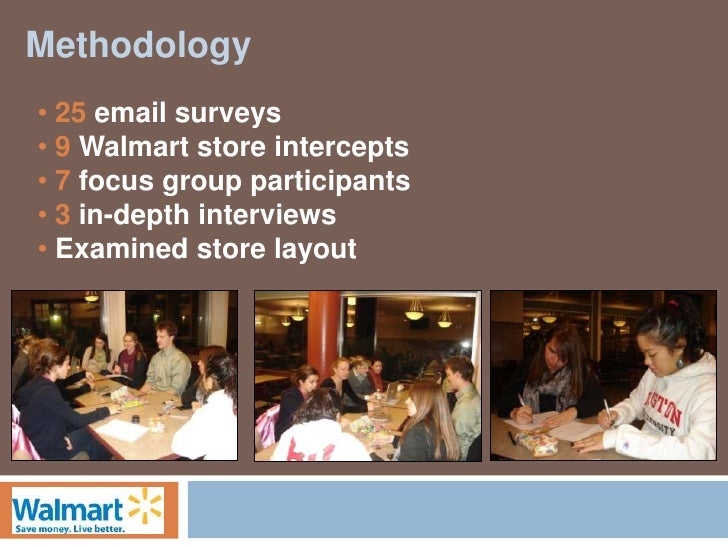 Methodology

• 25 email surveys
• 9 Walmart store intercepts
• 7 focus group participants
• 3 in-depth interviews
• Examined store layout

Walmart
Save money. Live better.